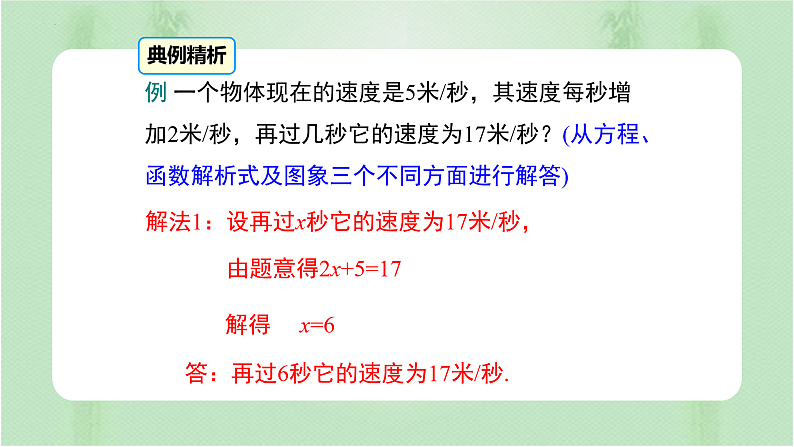 典例精析

例 一个物体现在的速度是5米/秒，其速度每秒增加2米/秒，再过几秒它的速度为17米/秒？(从方程、函数解析式及图象三个不同方面进行解答)

解法1：设再过$x$秒它的速度为17米/秒，

由题意得$2x+5=17$

解得 $x=6$

答：再过6秒它的速度为17米/秒.